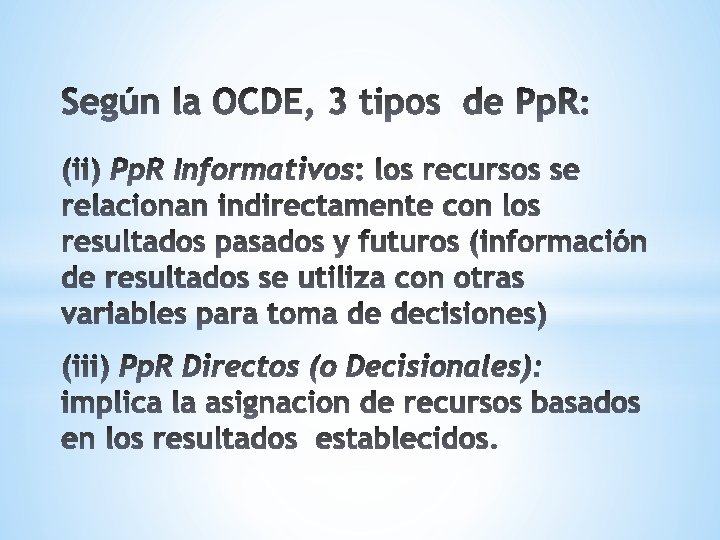 Según la OCDE, 3 tipos de PpR:

(ii) PpR Informativos: los recursos se relacionan indirectamente con los resultados pasados y futuros (información de resultados se utiliza con otras variables para toma de decisiones)

(iii) PpR Directos (o Decisionales): implica la asignacion de recursos basados en los resultados establecidos.